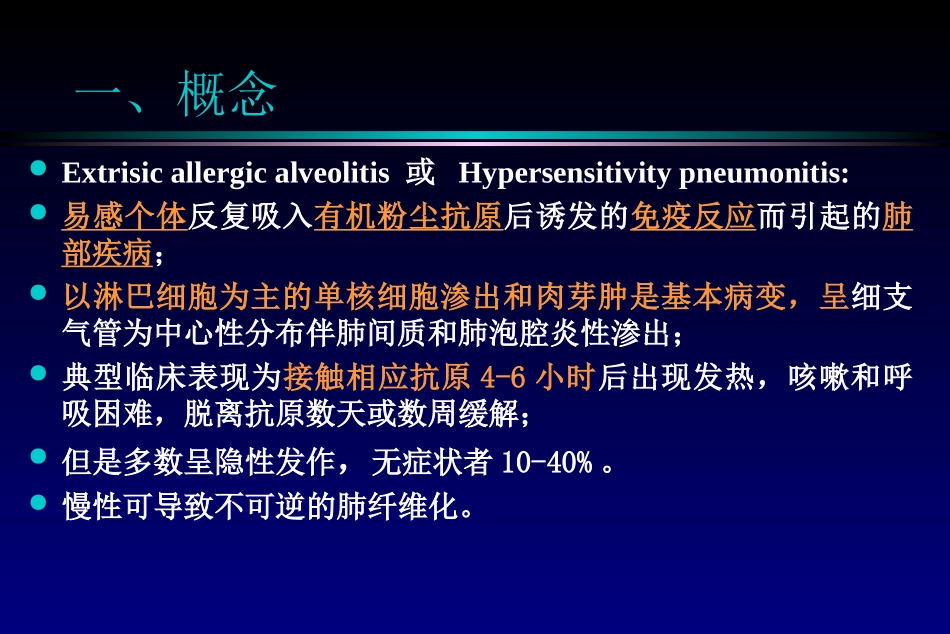 一、概念

- Extrisic allergic alveolitis 或 Hypersensitivity pneumonitis:
- 易感个体反复吸入有机粉尘抗原后诱发的免疫反应而引起的肺部疾病；
- 以淋巴细胞为主的单核细胞渗出和肉芽肿是基本病变，呈细支气管为中心性分布伴肺间质和肺泡腔炎性渗出；
- 典型临床表现为接触相应抗原 4-6 小时后出现发热，咳嗽和呼吸困难，脱离抗原数天或数周缓解；
- 但是多数呈隐性发作，无症状者 10-40% 。
- 慢性可导致不可逆的肺纤维化。